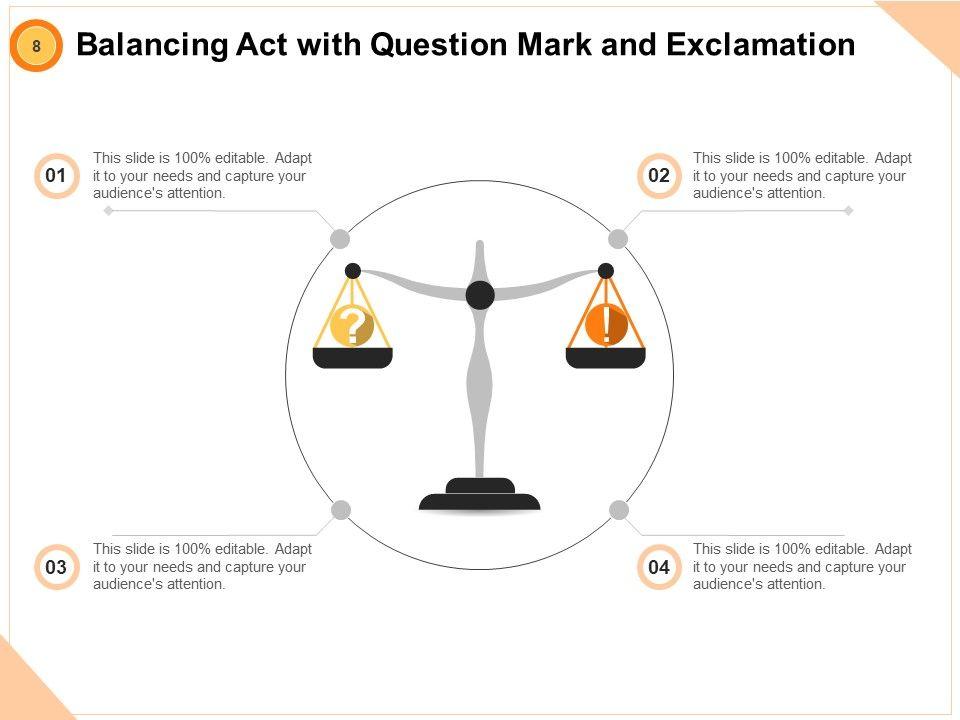 8

Balancing Act with Question Mark and Exclamation

01

This slide is 100% editable. Adapt it to your needs and capture your audience's attention.

02

This slide is 100% editable. Adapt it to your needs and capture your audience's attention.

?

!

03

This slide is 100% editable. Adapt it to your needs and capture your audience's attention.

04

This slide is 100% editable. Adapt it to your needs and capture your audience's attention.